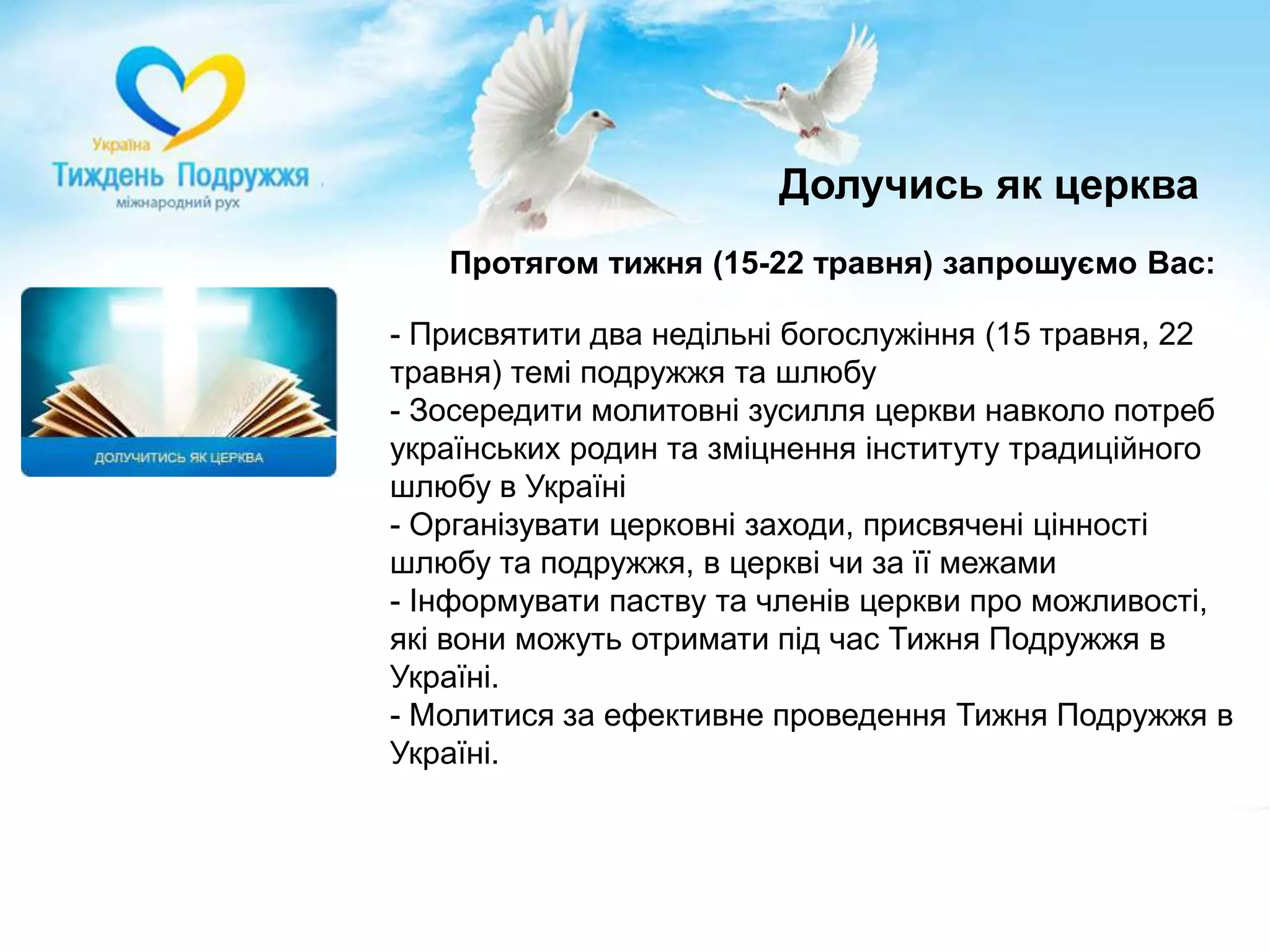 Україна
Тиждень Подружжя
міжнародний рух

Долучись як церква

Протягом тижня (15-22 травня) запрошуємо Вас:

ДОЛУЧИТИСЬ ЯК ЦЕРКВА

- Присвятити два недільні богослужіння (15 травня, 22 травня) темі подружжя та шлюбу
- Зосередити молитовні зусилля церкви навколо потреб українських родин та зміцнення інституту традиційного шлюбу в Україні
- Організувати церковні заходи, присвячені цінності шлюбу та подружжя, в церкві чи за її межами
- Інформувати паству та членів церкви про можливості, які вони можуть отримати під час Тижня Подружжя в Україні.
- Молитися за ефективне проведення Тижня Подружжя в Україні.